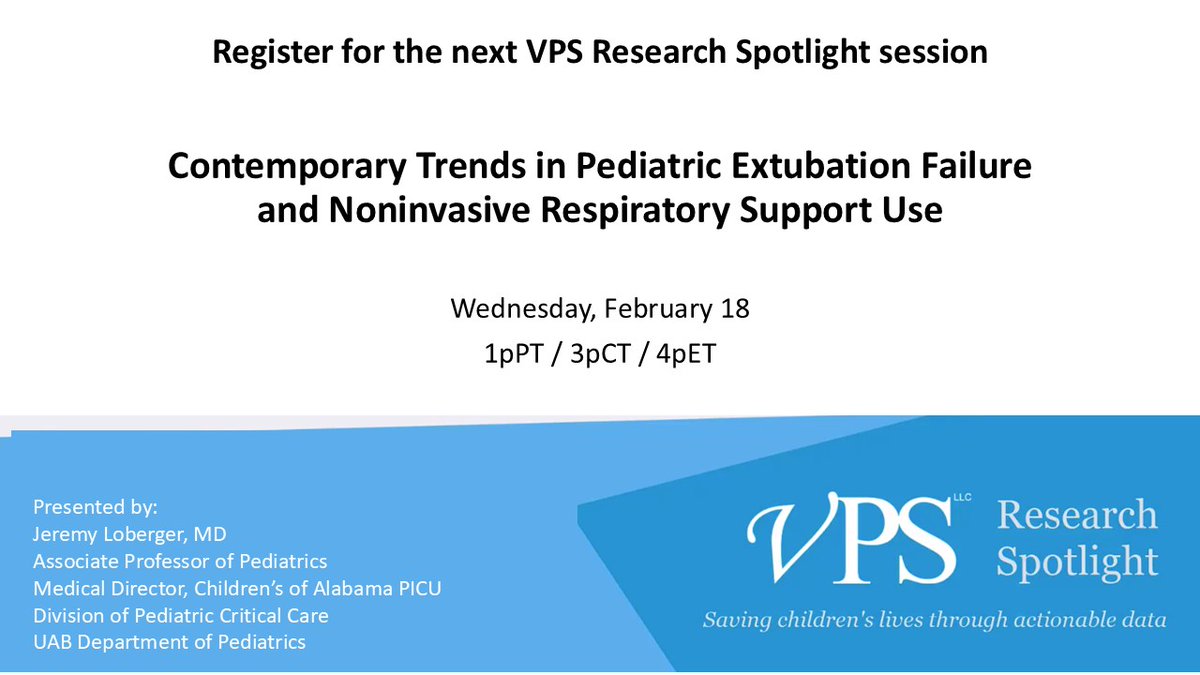 Register for the next VPS Research Spotlight session

Contemporary Trends in Pediatric Extubation Failure and Noninvasive Respiratory Support Use

Wednesday, February 18
1pPT / 3pCT / 4pET

Presented by:
Jeremy Loberger, MD
Associate Professor of Pediatrics
Medical Director, Children's of Alabama PICU
Division of Pediatric Critical Care
UAB Department of Pediatrics

VPS LLC Research Spotlight
Saving children's lives through actionable data